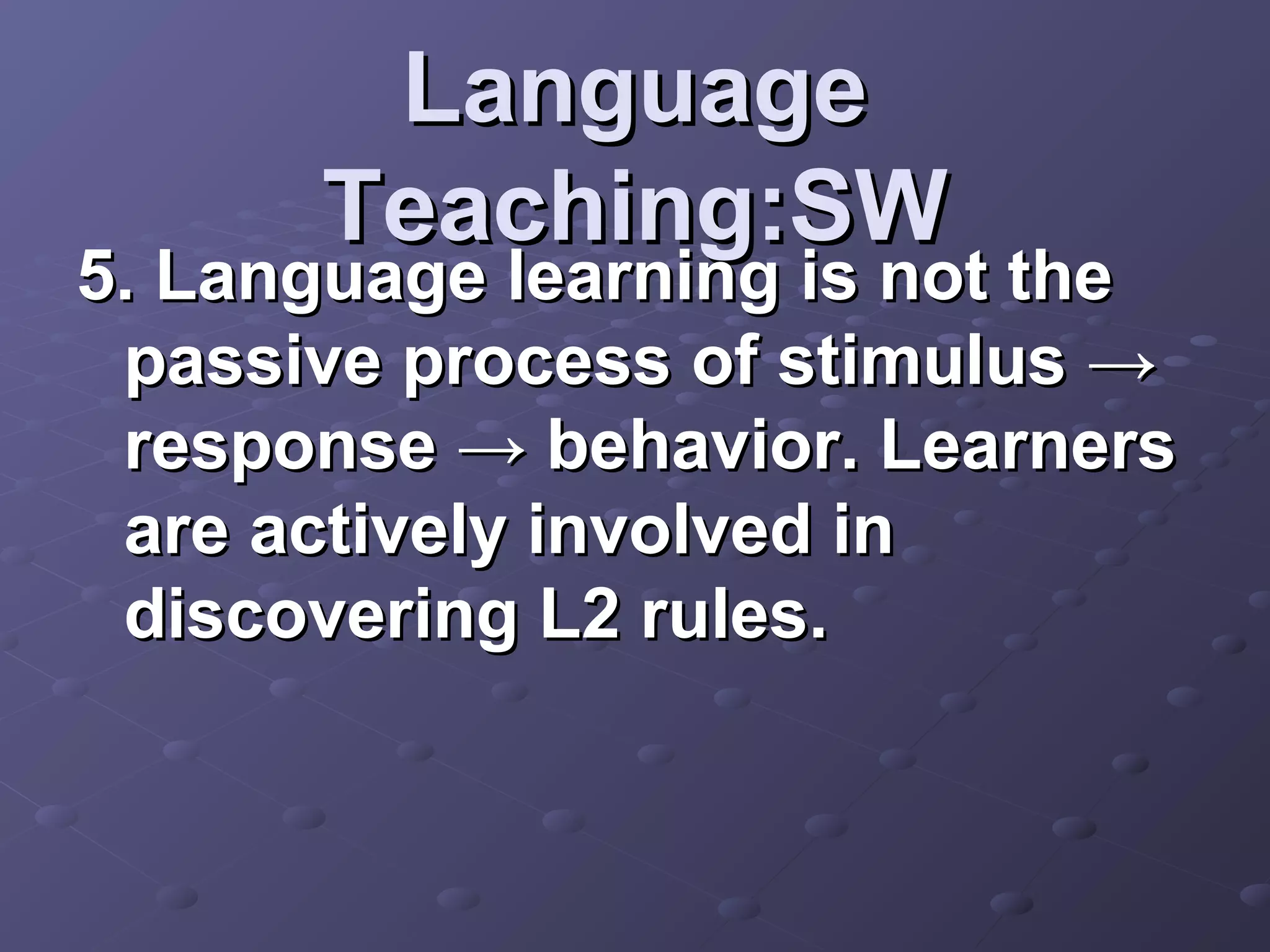 Language Teaching:SW

5. Language learning is not the passive process of stimulus → response → behavior. Learners are actively involved in discovering L2 rules.